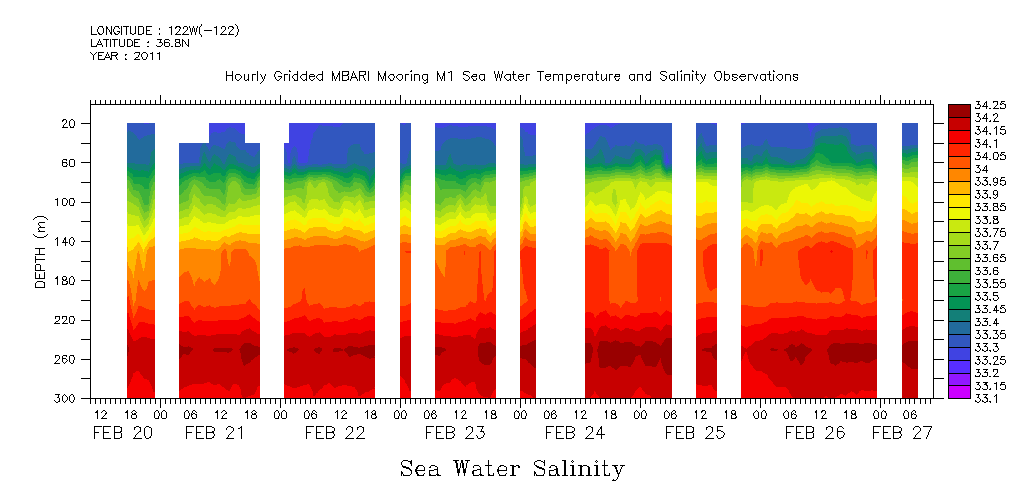 LONGITUDE : 122W(-122)
LATITUDE : 36.8N
YEAR : 2011

Hourly Gridded MBARI Mooring M1 Sea Water Temperature and Salinity Observations

DEPTH (m)
20
60
100
140
180
220
260
300

12 18 00 06 12 18 00 06 12 18 00 06 12 18 00 06 12 18 00 06 12 18 00 06 12 18 00 06
FEB 20 FEB 21 FEB 22 FEB 23 FEB 24 FEB 25 FEB 26 FEB 27

34.25
34.2
34.15
34.1
34.05
34
33.95
33.9
33.85
33.8
33.75
33.7
33.65
33.6
33.55
33.5
33.45
33.4
33.35
33.3
33.25
33.2
33.15
33.1

Sea Water Salinity